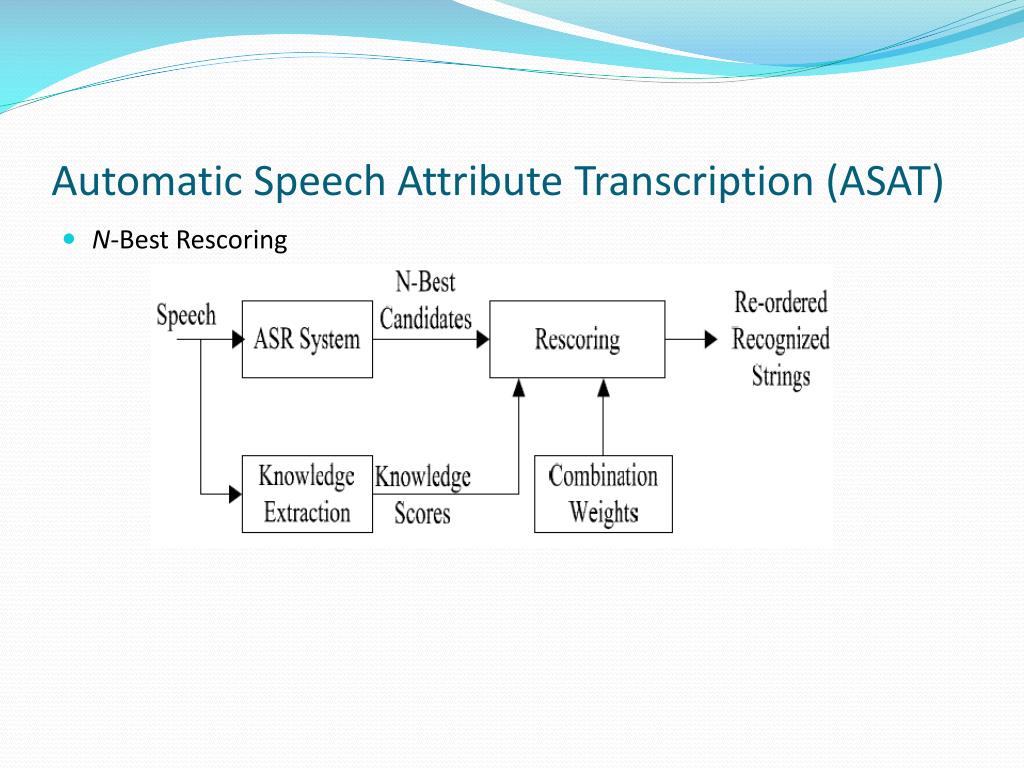 Automatic Speech Attribute Transcription (ASAT)

N-Best Rescoring

Speech

ASR System

N-Best Candidates

Rescoring

Re-ordered Recognized Strings

Knowledge Extraction

Knowledge Scores

Combination Weights